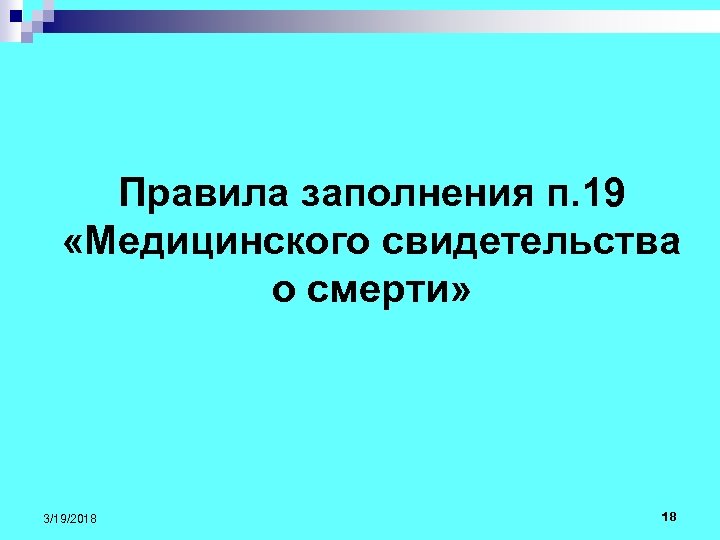 Правила заполнения п.19 «Медицинского свидетельства о смерти»

3/19/2018

18